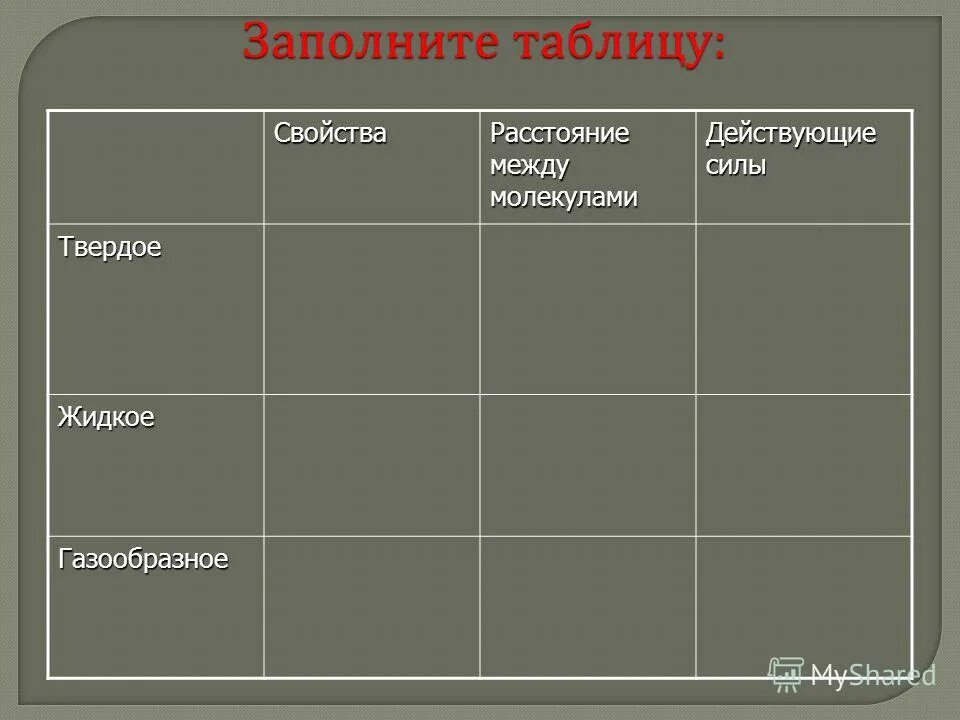 Заполните таблицу:

| | Свойства | Расстояние между молекулами | Действующие силы |
|---|---|---|---|
| Твердое | | | |
| Жидкое | | | |
| Газообразное | | | |

MyShared